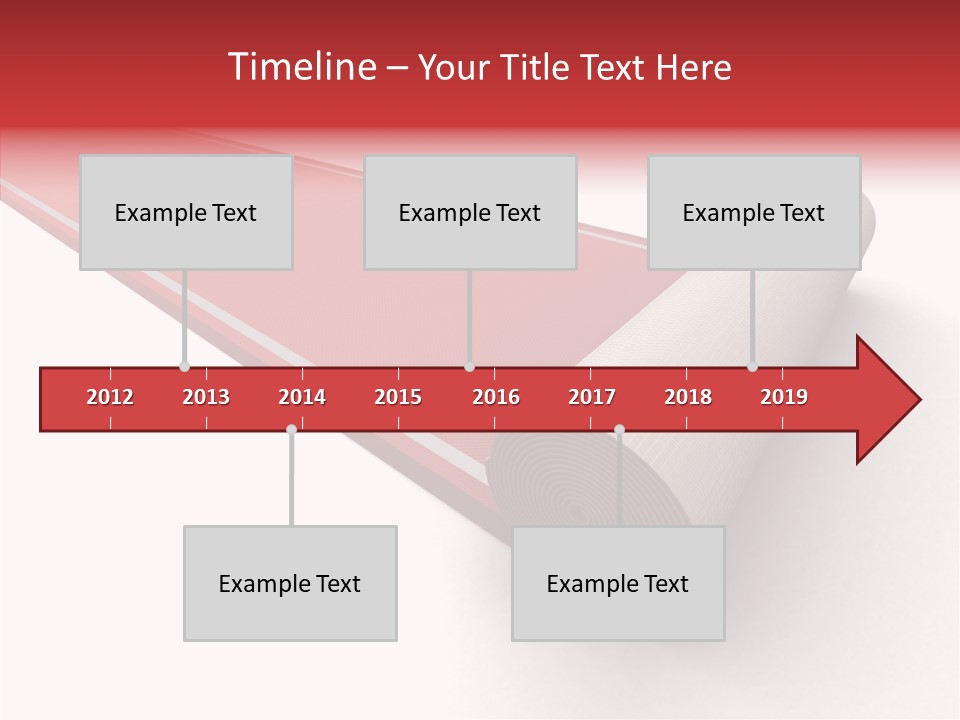 Timeline – Your Title Text Here

Example Text

Example Text

Example Text

2012 2013 2014 2015 2016 2017 2018 2019

Example Text

Example Text